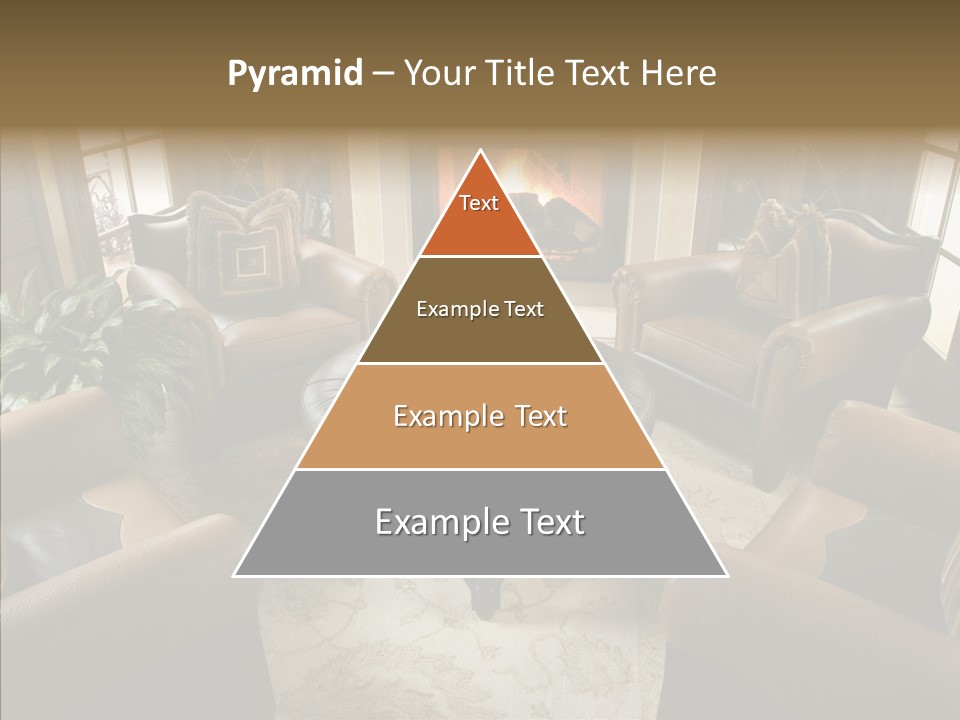 Pyramid – Your Title Text Here

Text

Example Text

Example Text

Example Text